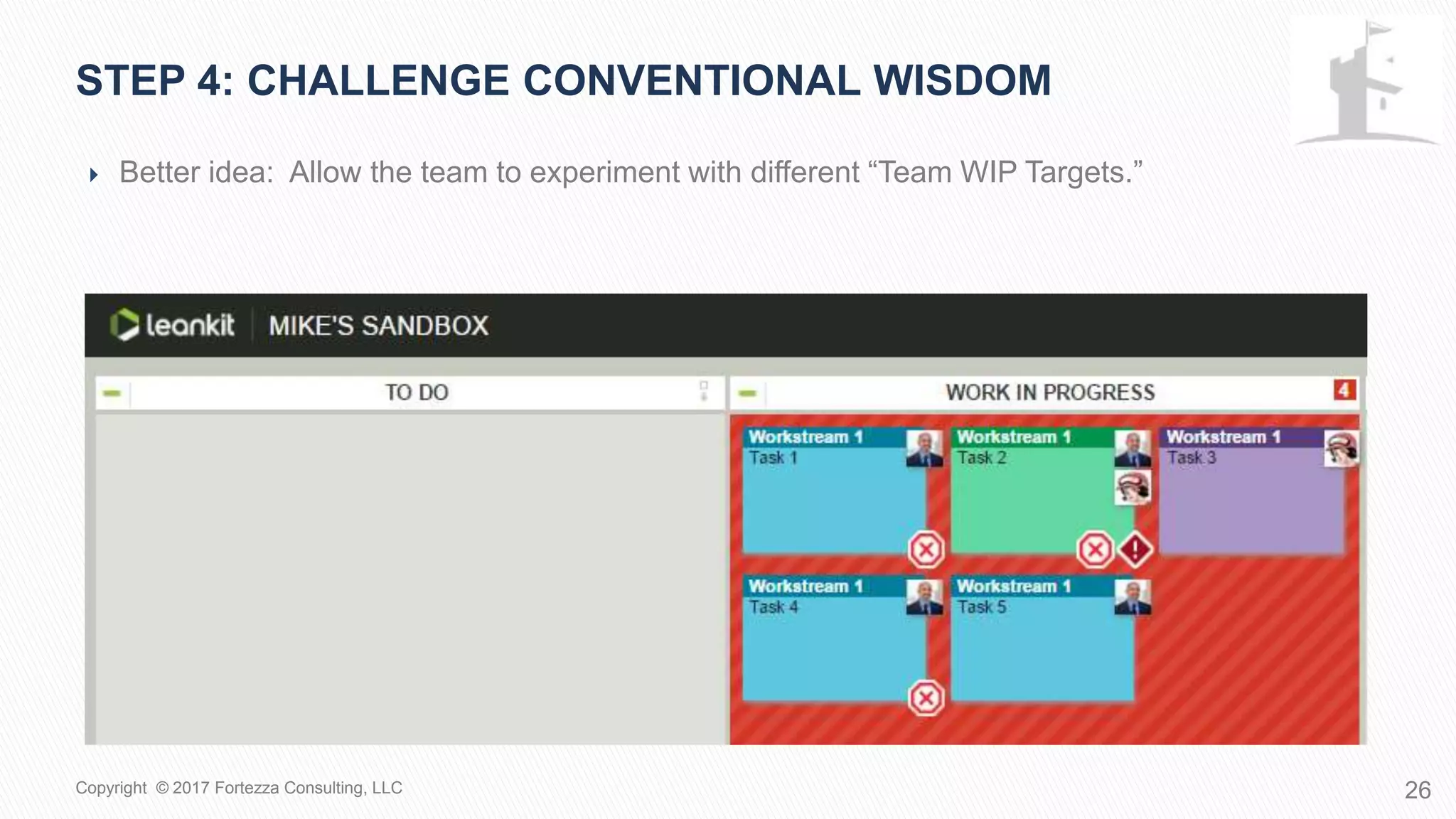 STEP 4: CHALLENGE CONVENTIONAL WISDOM

Better idea: Allow the team to experiment with different “Team WIP Targets.”

leankit MIKE'S SANDBOX

TO DO

WORK IN PROGRESS 4

Workstream 1
Task 1

Workstream 1
Task 2

Workstream 1
Task 3

Workstream 1
Task 4

Workstream 1
Task 5

Copyright © 2017 Fortezza Consulting, LLC

26